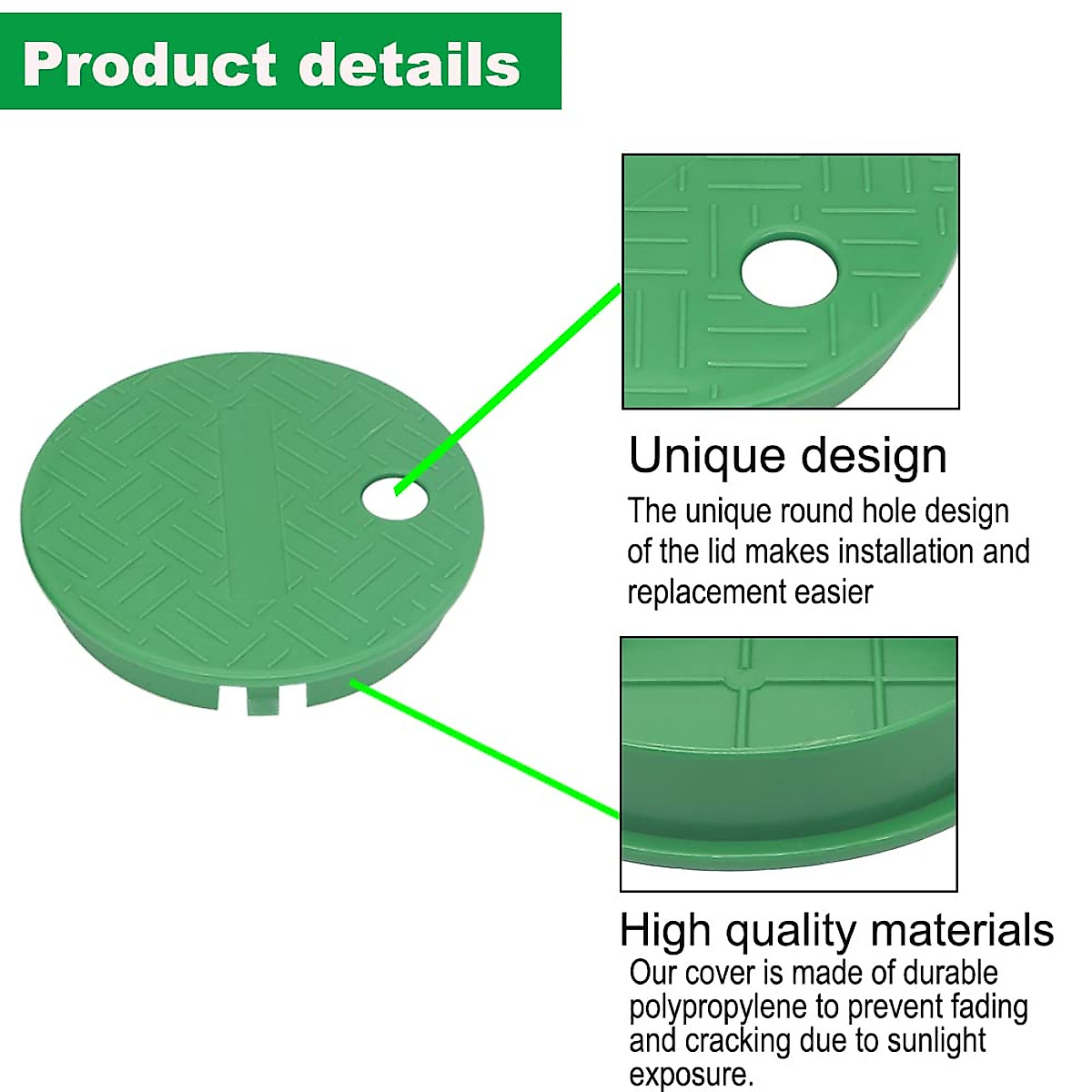 Product details

Unique design
The unique round hole design of the lid makes installation and replacement easier

High quality materials
Our cover is made of durable polypropylene to prevent fading and cracking due to sunlight exposure.